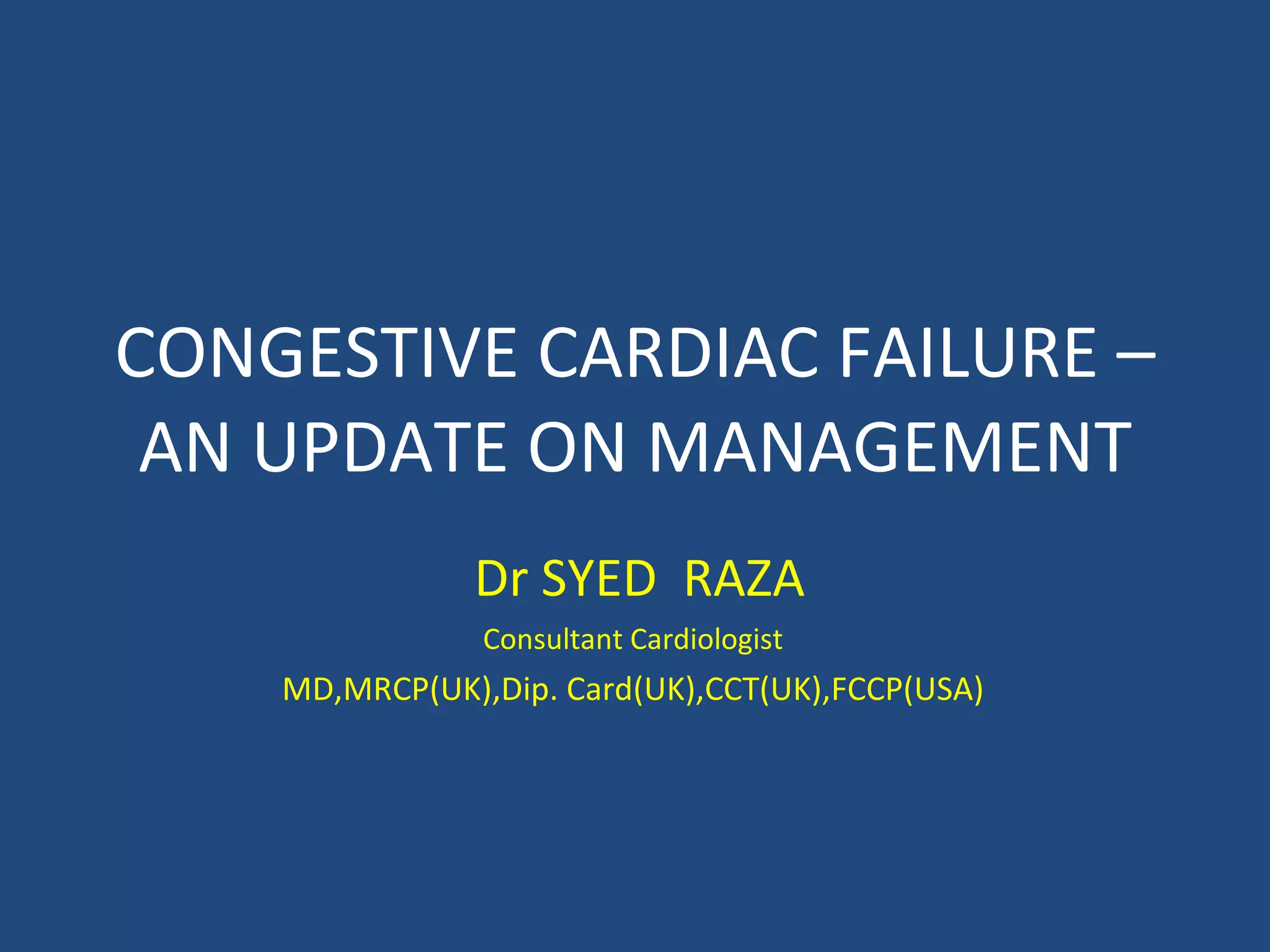 CONGESTIVE CARDIAC FAILURE – AN UPDATE ON MANAGEMENT

Dr SYED RAZA

Consultant Cardiologist

MD,MRCP(UK),Dip. Card(UK),CCT(UK),FCCP(USA)